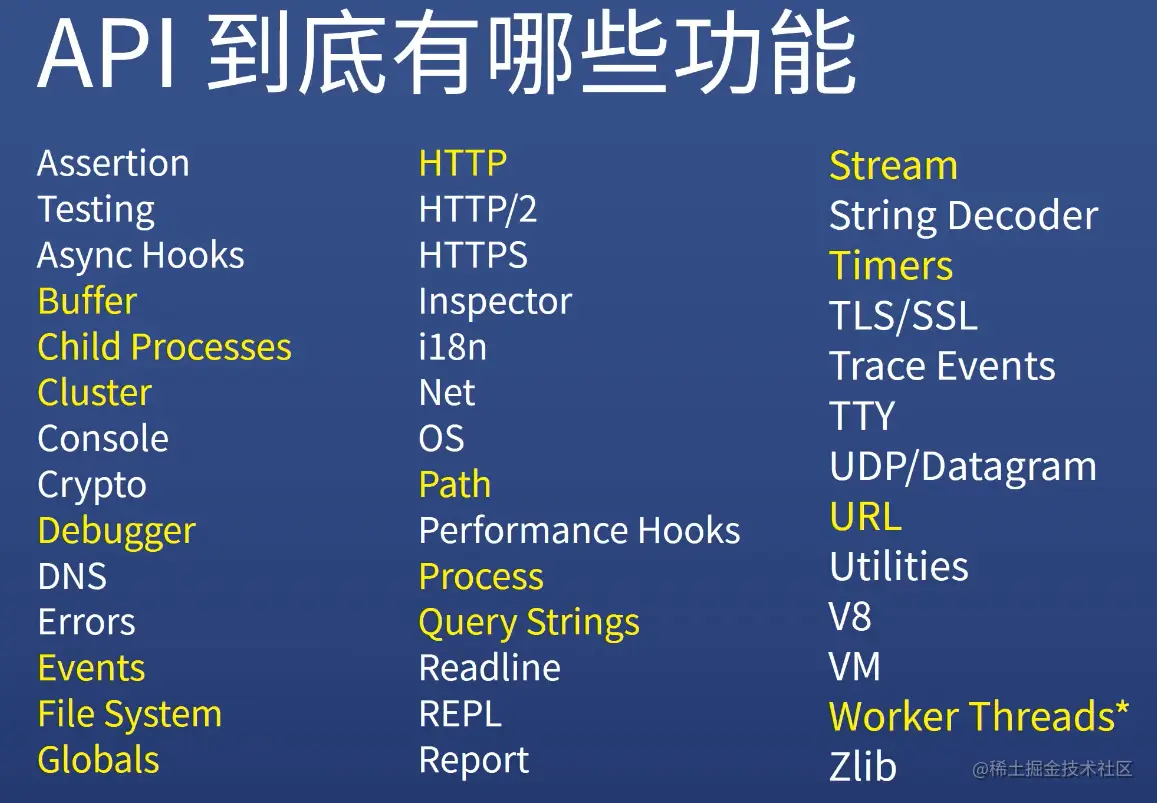 API 到底有哪些功能

Assertion
Testing
Async Hooks
Buffer
Child Processes
Cluster
Console
Crypto
Debugger
DNS
Errors
Events
File System
Globals

HTTP
HTTP/2
HTTPS
Inspector
i18n
Net
OS
Path
Performance Hooks
Process
Query Strings
Readline
REPL
Report

Stream
String Decoder
Timers
TLS/SSL
Trace Events
TTY
UDP/Datagram
URL
Utilities
V8
VM
Worker Threads*
Zlib

@稀土掘金技术社区